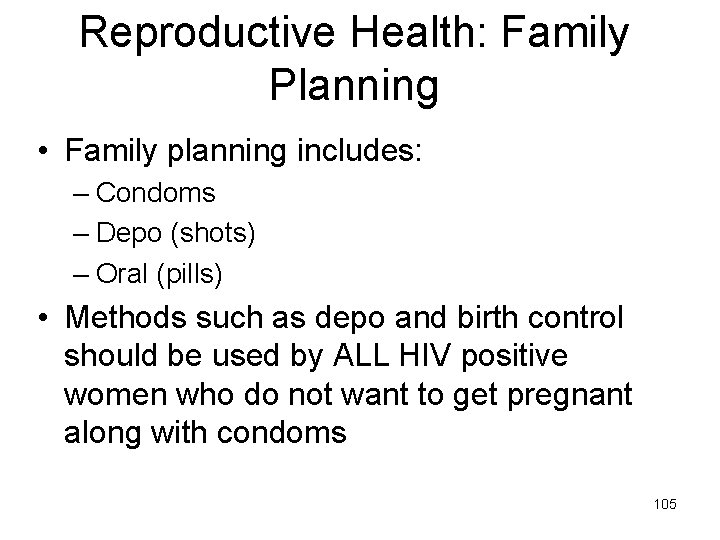 Reproductive Health: Family Planning

• Family planning includes:
  – Condoms
  – Depo (shots)
  – Oral (pills)
• Methods such as depo and birth control should be used by ALL HIV positive women who do not want to get pregnant along with condoms

105